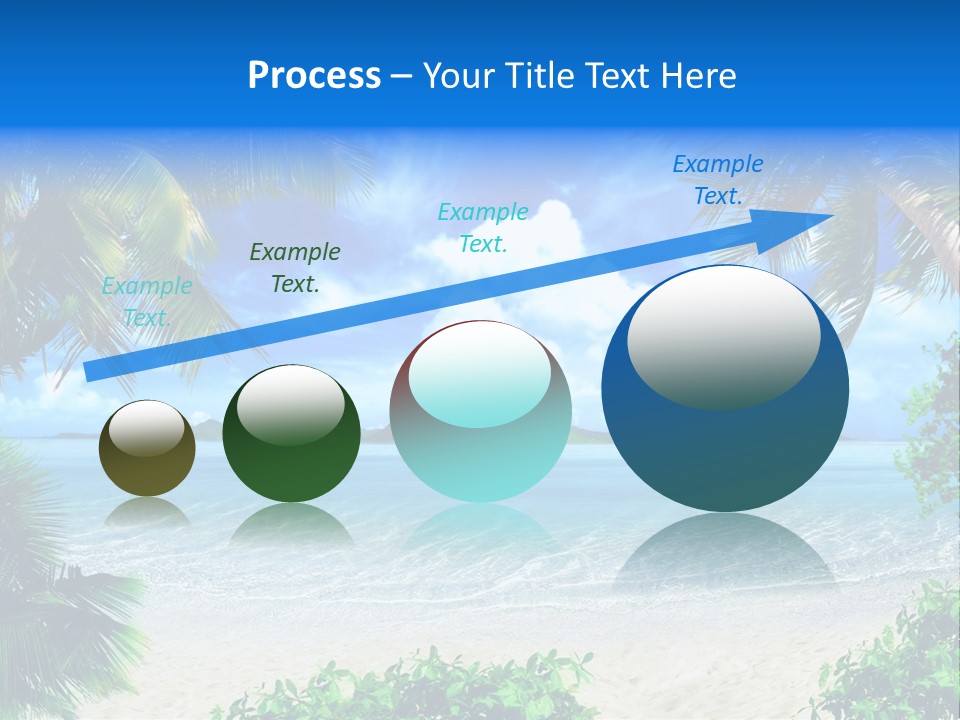 Process – Your Title Text Here

Example Text.

Example Text.

Example Text.

Example Text.